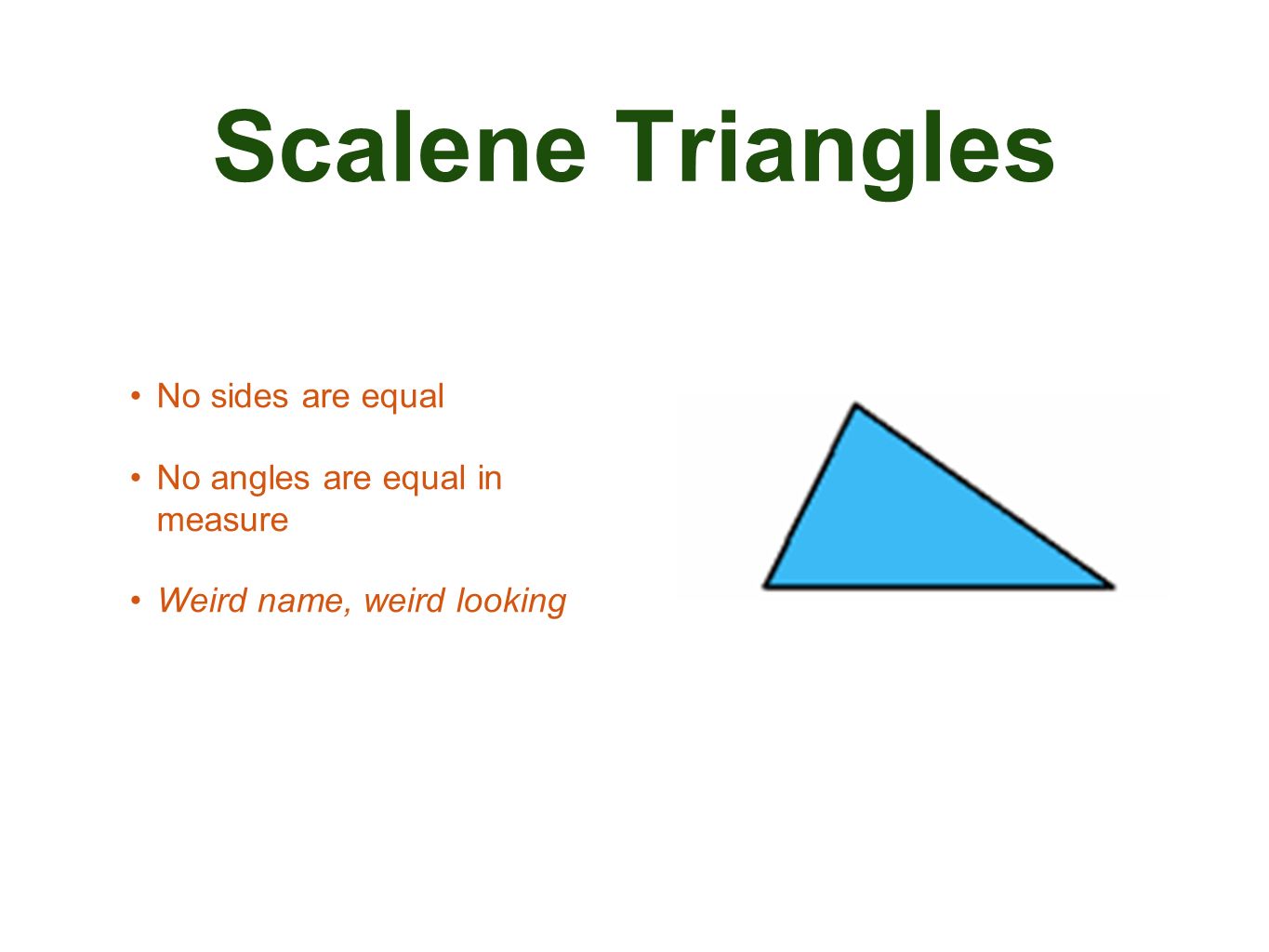 Scalene Triangles

• No sides are equal

• No angles are equal in measure

• Weird name, weird looking